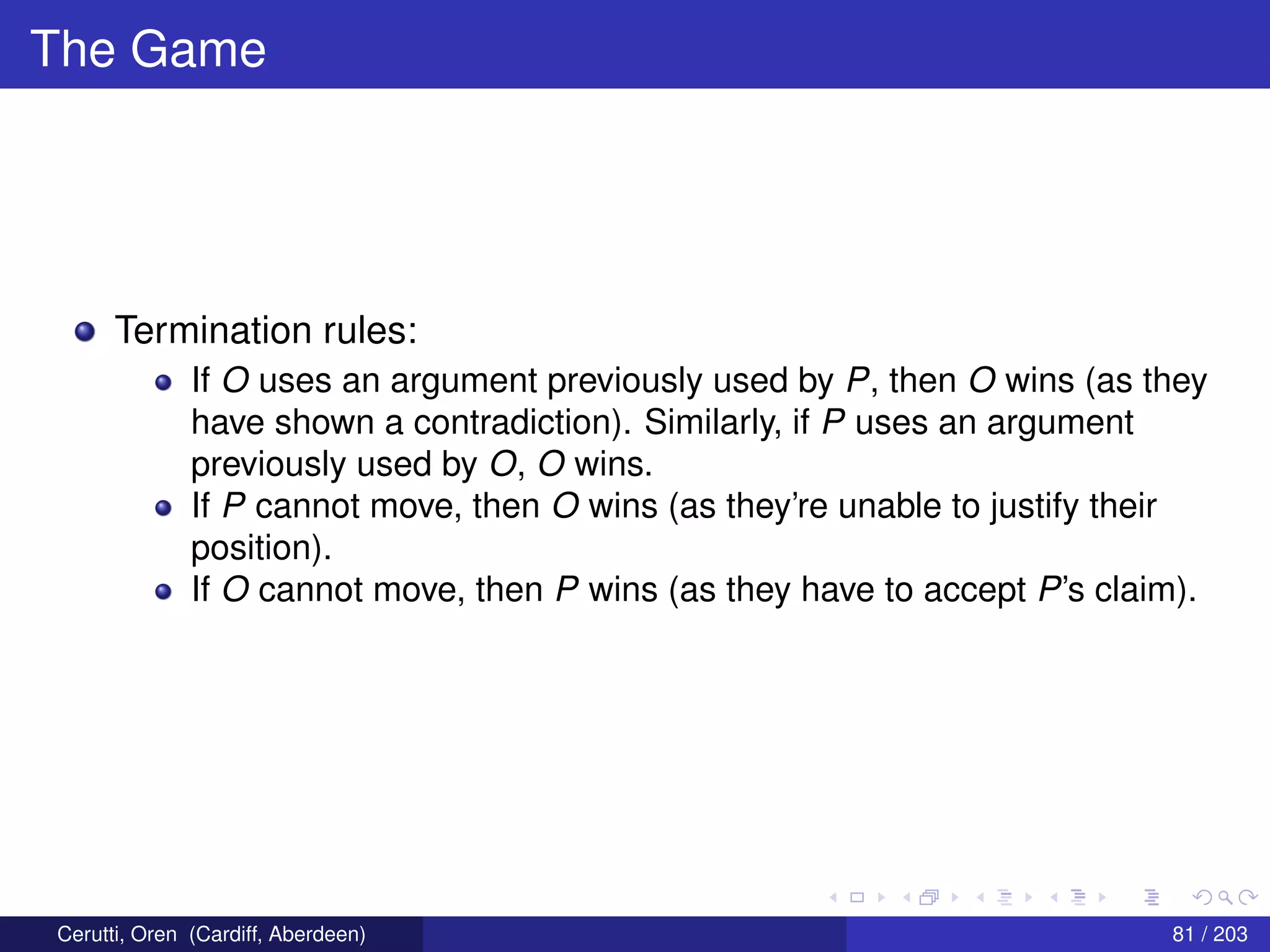 The Game

- Termination rules:
  - If $O$ uses an argument previously used by $P$, then $O$ wins (as they have shown a contradiction). Similarly, if $P$ uses an argument previously used by $O$, $O$ wins.
  - If $P$ cannot move, then $O$ wins (as they're unable to justify their position).
  - If $O$ cannot move, then $P$ wins (as they have to accept $P$'s claim).

Cerutti, Oren (Cardiff, Aberdeen)

81 / 203